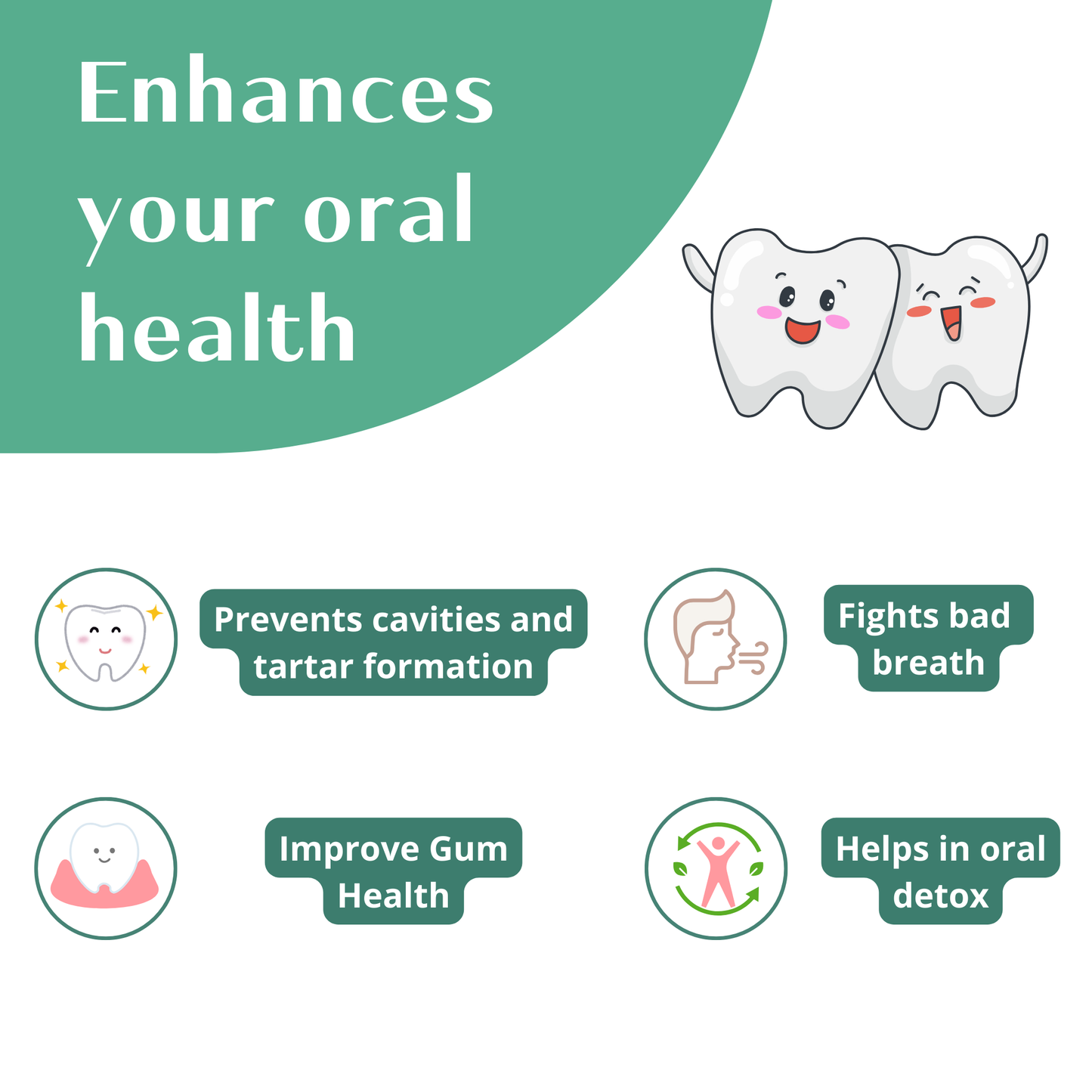 Enhances your oral health

Prevents cavities and tartar formation

Fights bad breath

Improve Gum Health

Helps in oral detox